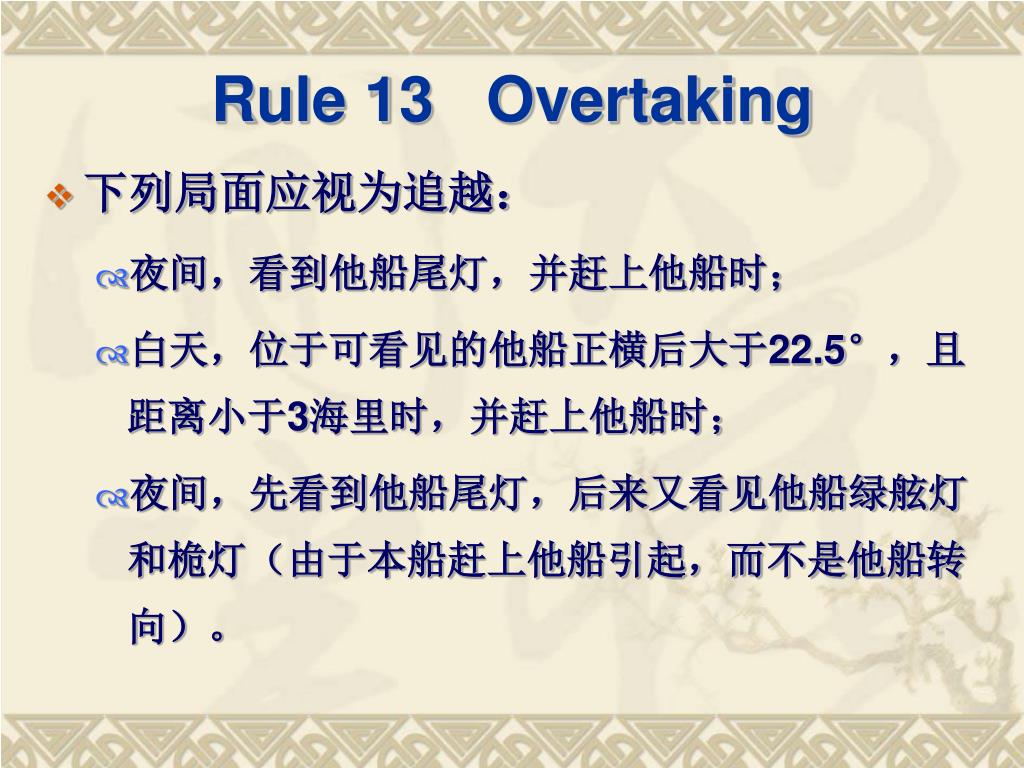 Rule 13 Overtaking

下列局面应视为追越：

夜间，看到他船尾灯，并赶上他船时；

白天，位于可看见的他船正横后大于22.5°，且距离小于3海里时，并赶上他船时；

夜间，先看到他船尾灯，后来又看见他船绿舷灯和桅灯（由于本船赶上他船引起，而不是他船转向）。